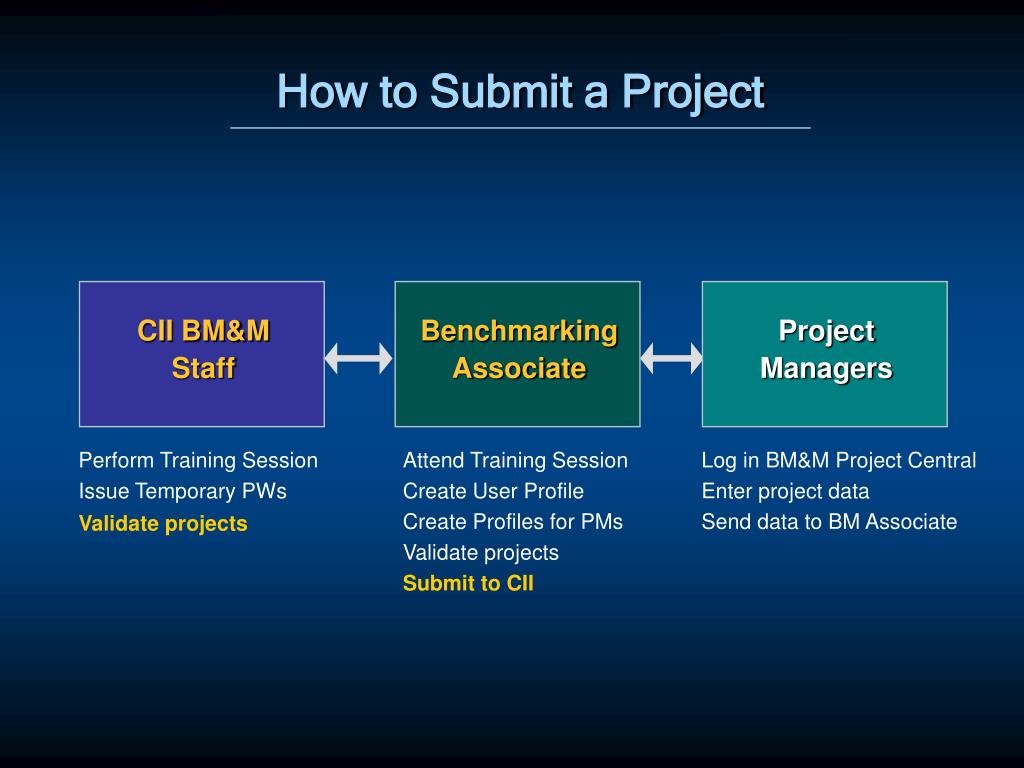 How to Submit a Project

CII BM&M Staff

Benchmarking Associate

Project Managers

Perform Training Session
Issue Temporary PWs
Validate projects

Attend Training Session
Create User Profile
Create Profiles for PMs
Validate projects
Submit to CII

Log in BM&M Project Central
Enter project data
Send data to BM Associate